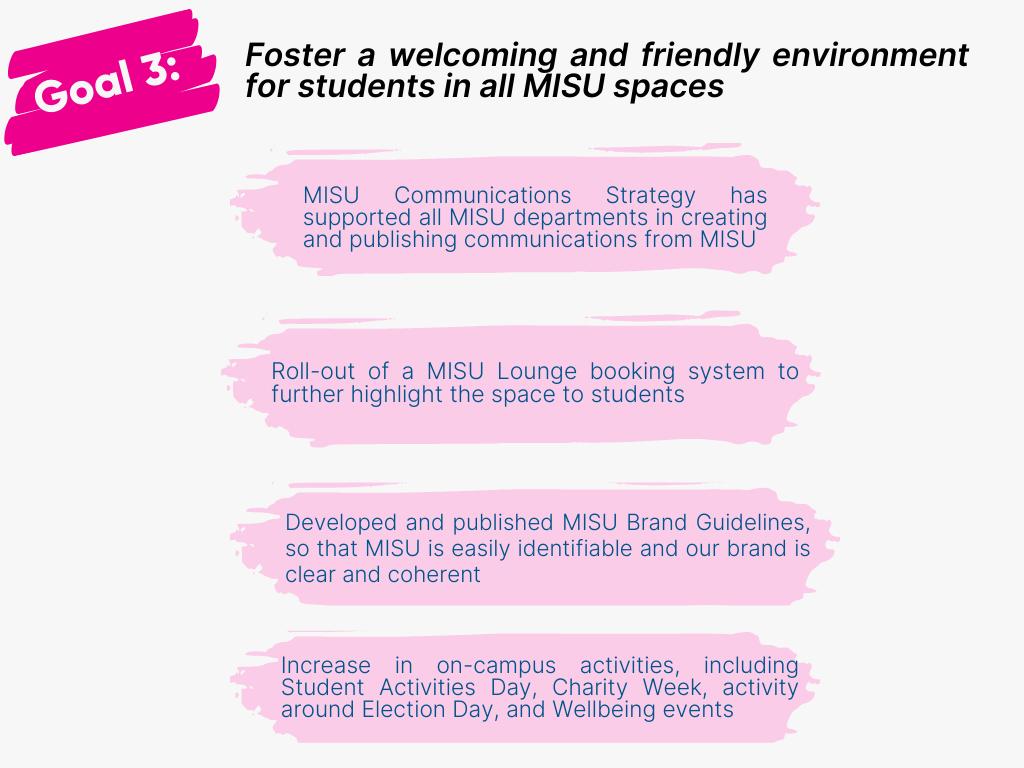 Goal 3:

Foster a welcoming and friendly environment for students in all MISU spaces

MISU Communications Strategy has supported all MISU departments in creating and publishing communications from MISU

Roll-out of a MISU Lounge booking system to further highlight the space to students

Developed and published MISU Brand Guidelines, so that MISU is easily identifiable and our brand is clear and coherent

Increase in on-campus activities, including Student Activities Day, Charity Week, activity around Election Day, and Wellbeing events